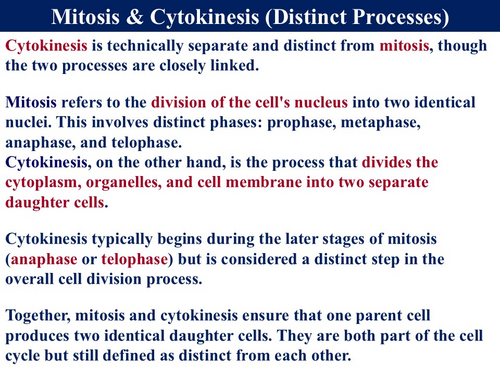 Mitosis & Cytokinesis (Distinct Processes)

Cytokinesis is technically separate and distinct from mitosis, though the two processes are closely linked.

Mitosis refers to the division of the cell's nucleus into two identical nuclei. This involves distinct phases: prophase, metaphase, anaphase, and telophase.
Cytokinesis, on the other hand, is the process that divides the cytoplasm, organelles, and cell membrane into two separate daughter cells.

Cytokinesis typically begins during the later stages of mitosis (anaphase or telophase) but is considered a distinct step in the overall cell division process.

Together, mitosis and cytokinesis ensure that one parent cell produces two identical daughter cells. They are both part of the cell cycle but still defined as distinct from each other.